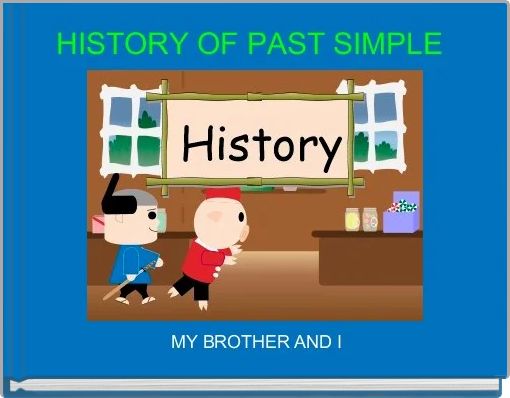 HISTORY OF PAST SIMPLE

History

MY BROTHER AND I